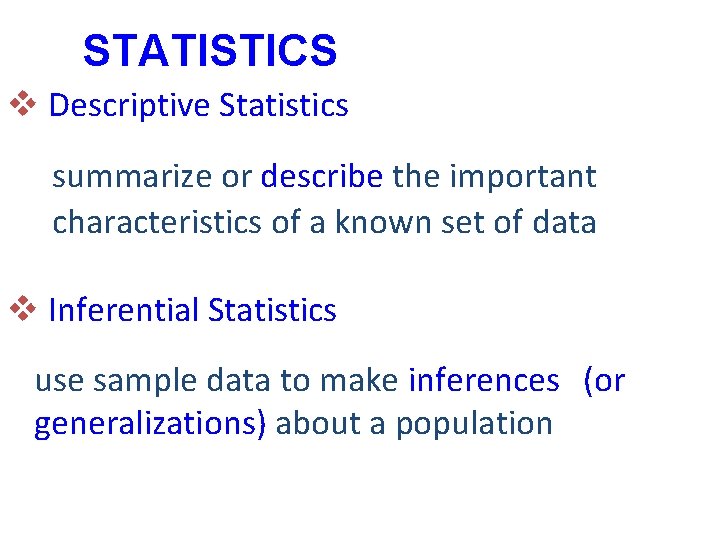 STATISTICS

❖ Descriptive Statistics

summarize or describe the important characteristics of a known set of data

❖ Inferential Statistics

use sample data to make inferences (or generalizations) about a population